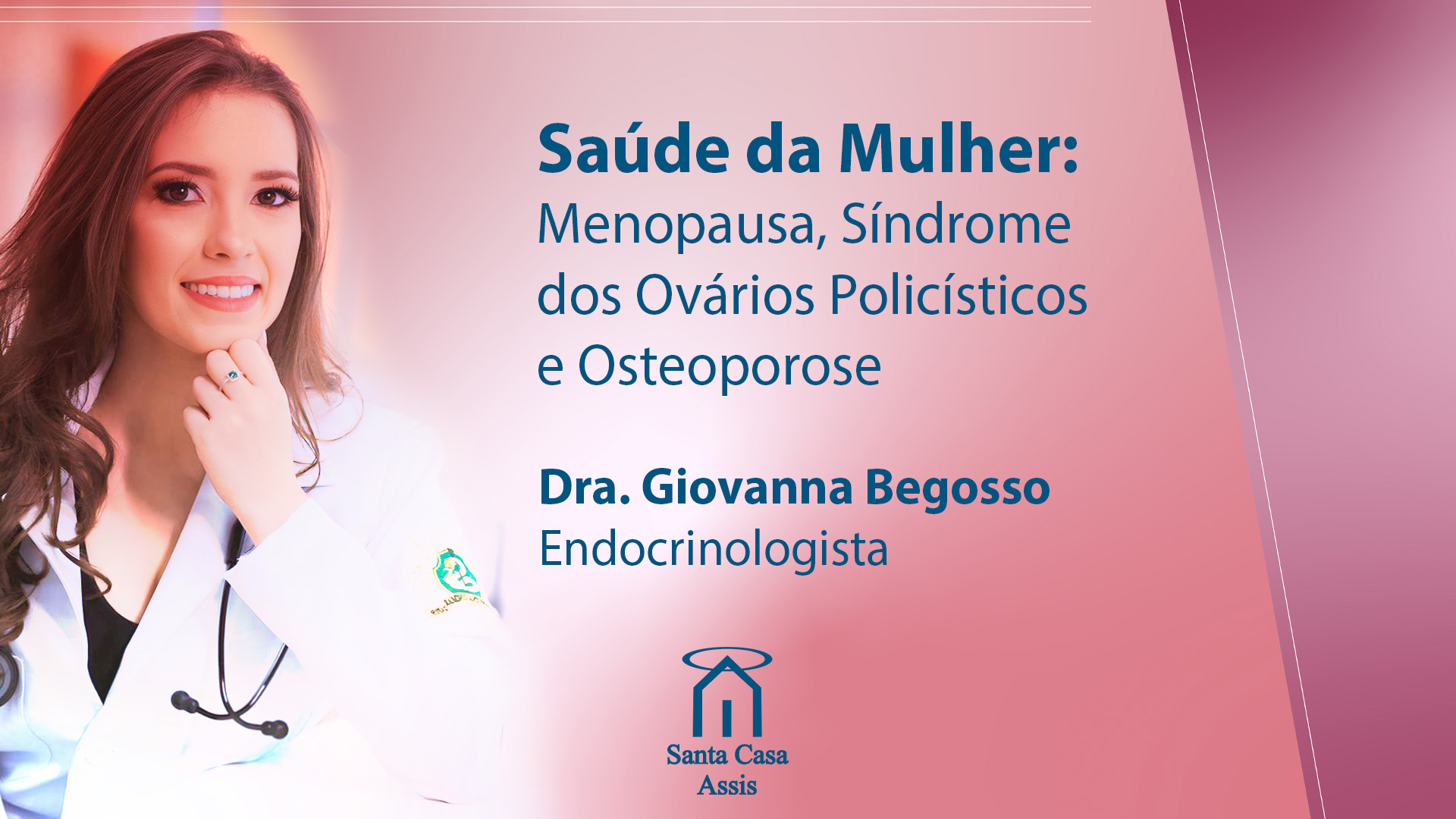 Saúde da Mulher:
Menopausa, Síndrome dos Ovários Policísticos e Osteoporose

Dra. Giovanna Begosso
Endocrinologista

Santa Casa
Assis